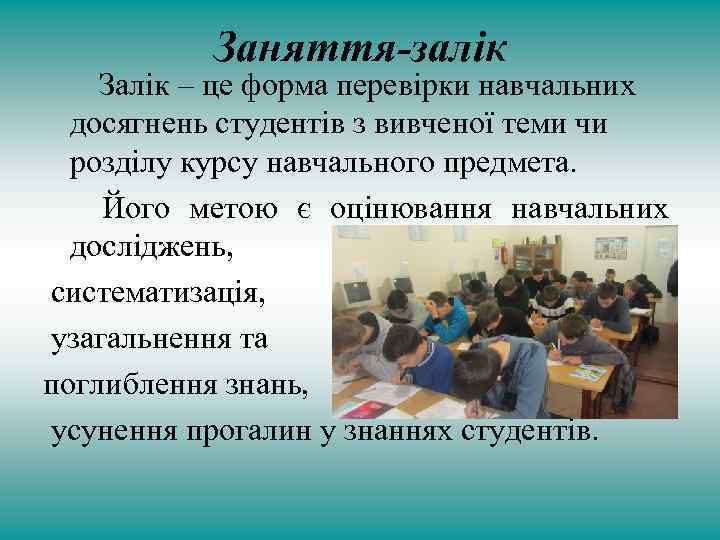 Заняття-залік

Залік – це форма перевірки навчальних досягнень студентів з вивченої теми чи розділу курсу навчального предмета.

Його метою є оцінювання навчальних досліджень,

систематизація,

узагальнення та

поглиблення знань,

усунення прогалин у знаннях студентів.